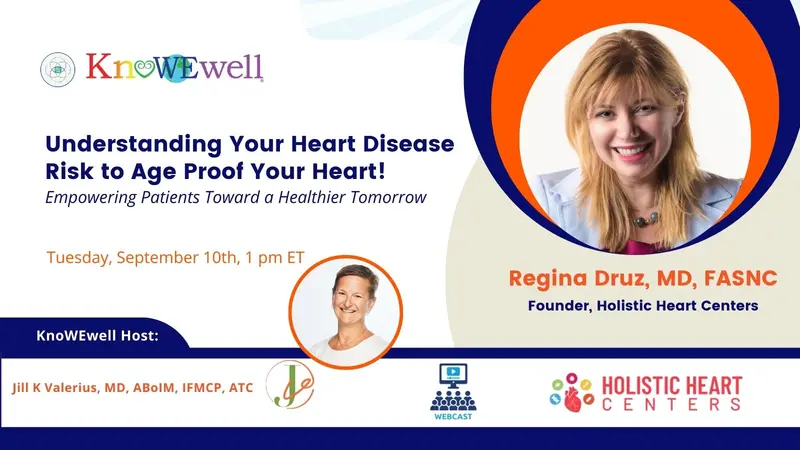 KnoWEwell

Understanding Your Heart Disease Risk to Age Proof Your Heart!

Empowering Patients Toward a Healthier Tomorrow

Tuesday, September 10th, 1 pm ET

Regina Druz, MD, FASNC

Founder, Holistic Heart Centers

KnoWEwell Host:

Jill K Valerius, MD, ABoIM, IFMCP, ATC

WEBCAST

HOLISTIC HEART CENTERS